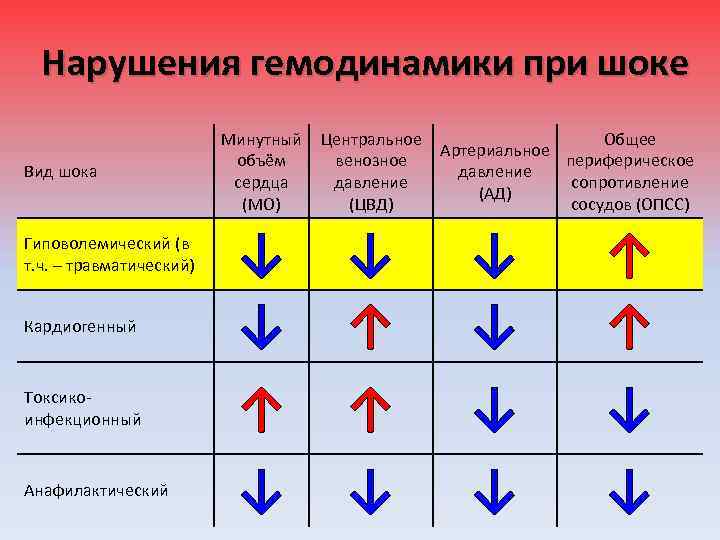 Нарушения гемодинамики при шоке

| Вид шока | Минутный объём сердца (МО) | Центральное венозное давление (ЦВД) | Артериальное давление (АД) | Общее периферическое сопротивление сосудов (ОПСС) |
|---|---|---|---|---|
| Гиповолемический (в т.ч. – травматический) | ↓ | ↓ | ↓ | ↑ |
| Кардиогенный | ↓ | ↑ | ↓ | ↑ |
| Токсико-инфекционный | ↑ | ↑ | ↓ | ↓ |
| Анафилактический | ↓ | ↓ | ↓ | ↓ |